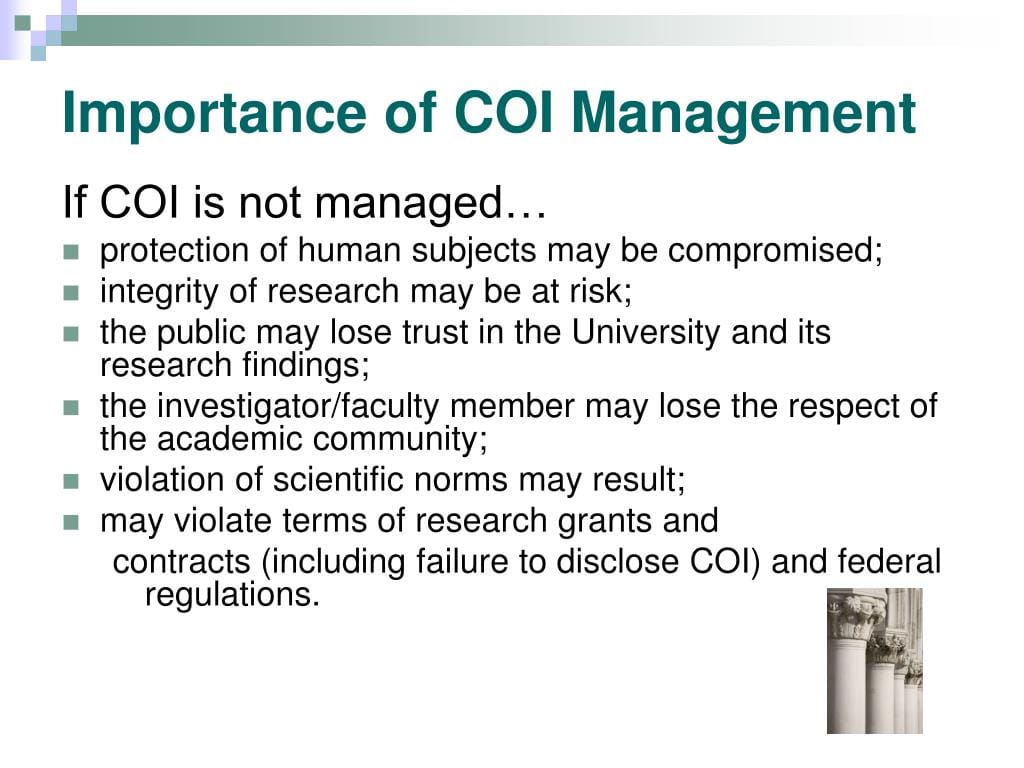 Importance of COI Management

If COI is not managed…

- protection of human subjects may be compromised;
- integrity of research may be at risk;
- the public may lose trust in the University and its research findings;
- the investigator/faculty member may lose the respect of the academic community;
- violation of scientific norms may result;
- may violate terms of research grants and contracts (including failure to disclose COI) and federal regulations.